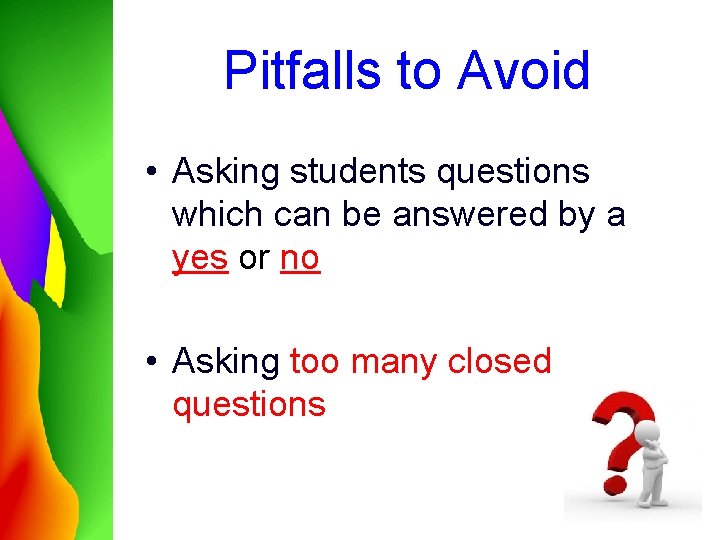 Pitfalls to Avoid

• Asking students questions which can be answered by a yes or no

• Asking too many closed questions